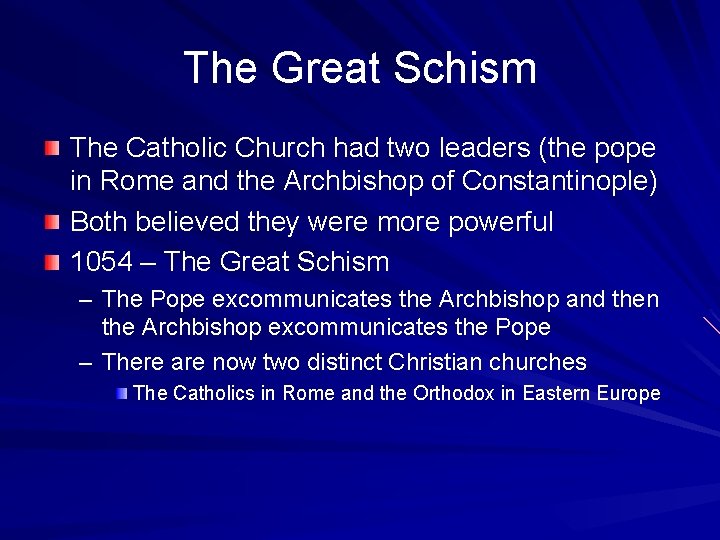 The Great Schism

The Catholic Church had two leaders (the pope in Rome and the Archbishop of Constantinople)

Both believed they were more powerful

1054 – The Great Schism

– The Pope excommunicates the Archbishop and then the Archbishop excommunicates the Pope

– There are now two distinct Christian churches

The Catholics in Rome and the Orthodox in Eastern Europe